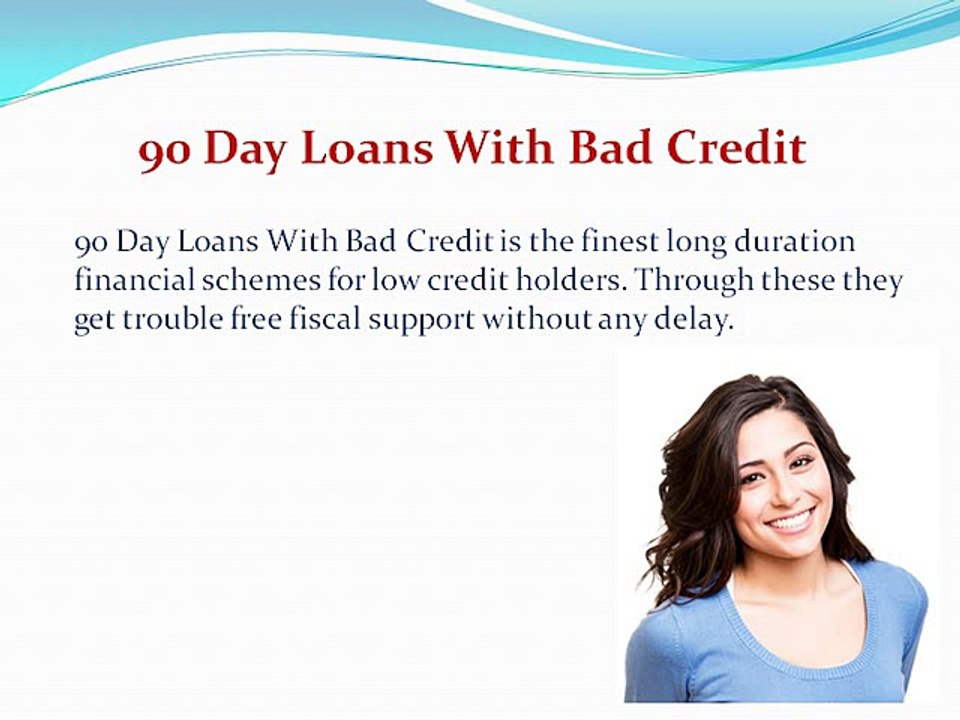 90 Day Loans With Bad Credit

90 Day Loans With Bad Credit is the finest long duration financial schemes for low credit holders. Through these they get trouble free fiscal support without any delay.